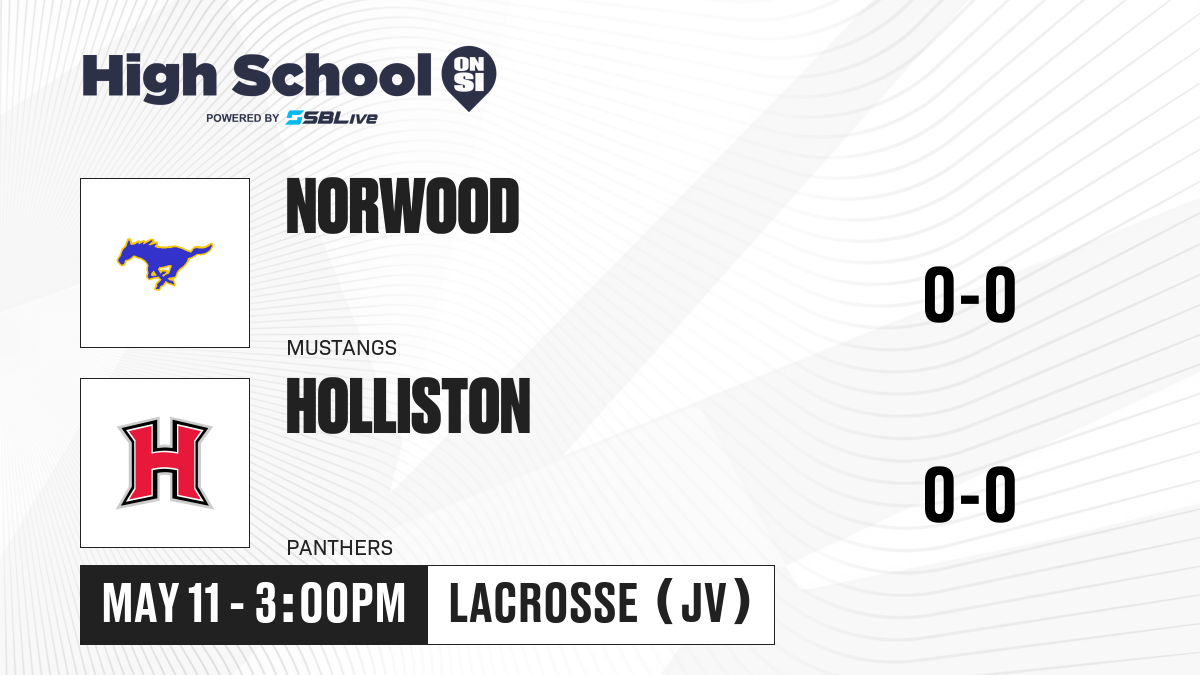 High School ON SI
POWERED BY SBLive

NORWOOD
MUSTANGS
0-0

H
HOLLISTON
PANTHERS
0-0

MAY 11 - 3:00PM
LACROSSE (JV)